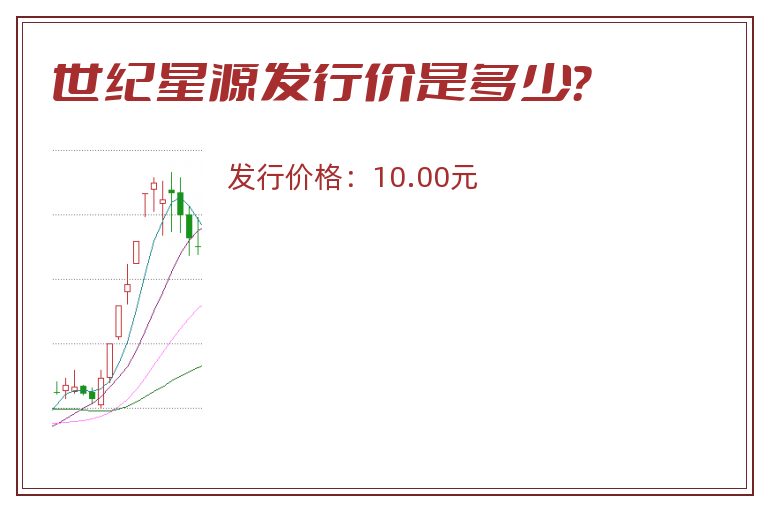 世纪星源发行价是多少?

发行价格：10.00元